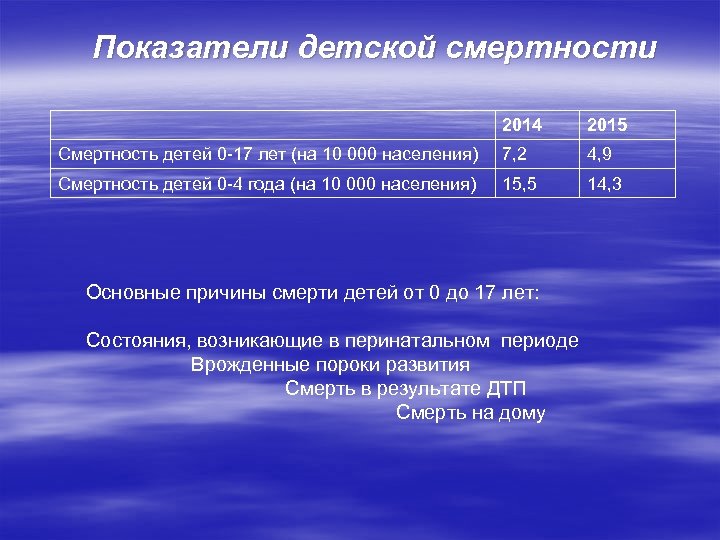 Показатели детской смертности

| | 2014 | 2015 |
|---|---|---|
| Смертность детей 0-17 лет (на 10 000 населения) | 7,2 | 4,9 |
| Смертность детей 0-4 года (на 10 000 населения) | 15,5 | 14,3 |

Основные причины смерти детей от 0 до 17 лет:

Состояния, возникающие в перинатальном периоде
Врожденные пороки развития
Смерть в результате ДТП
Смерть на дому